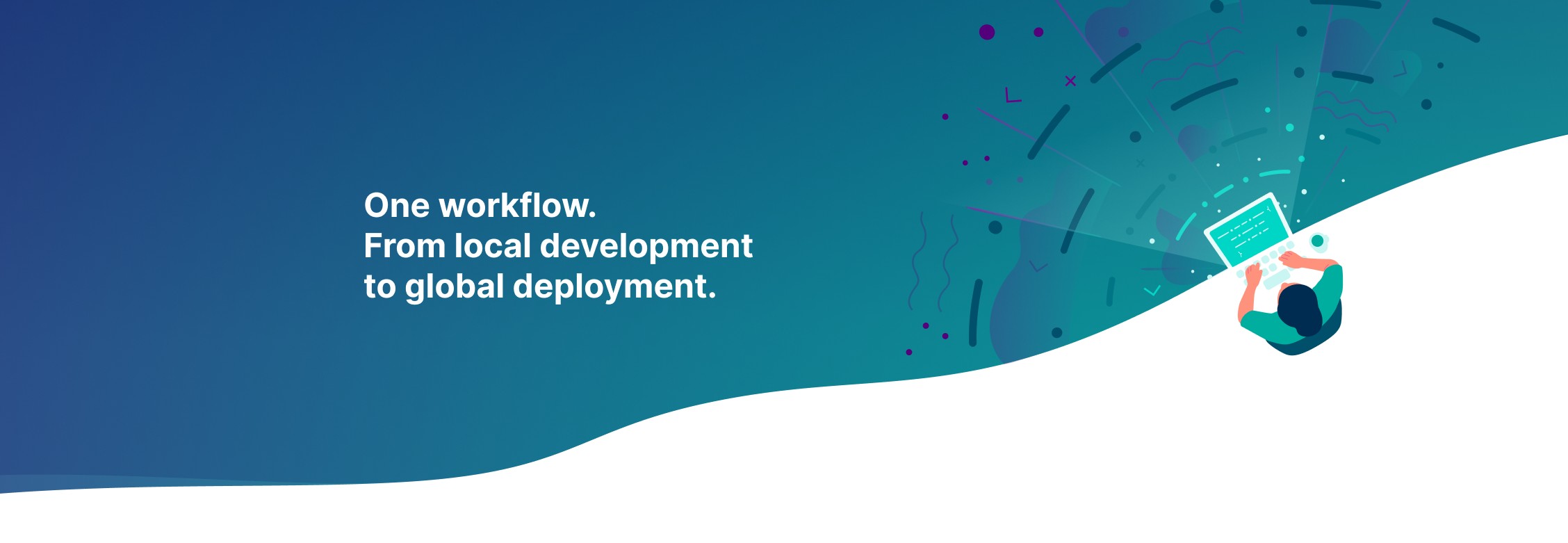 One workflow.
From local development
to global deployment.